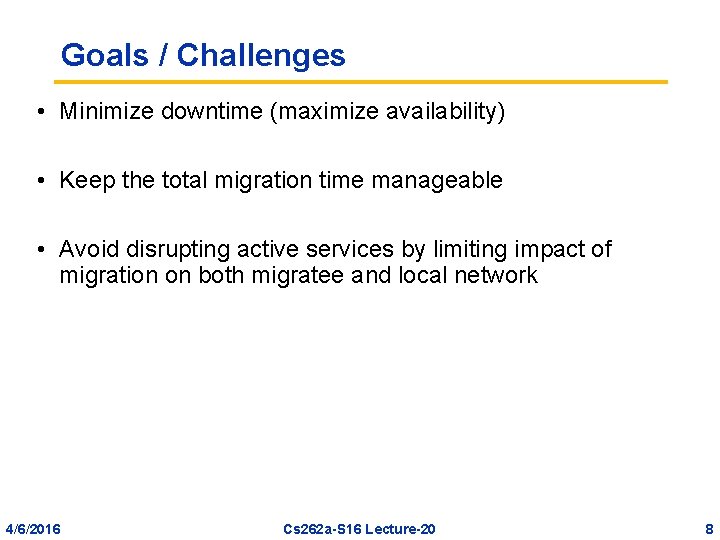 Goals / Challenges

• Minimize downtime (maximize availability)

• Keep the total migration time manageable

• Avoid disrupting active services by limiting impact of migration on both migratee and local network

4/6/2016

Cs262a-S16 Lecture-20

8